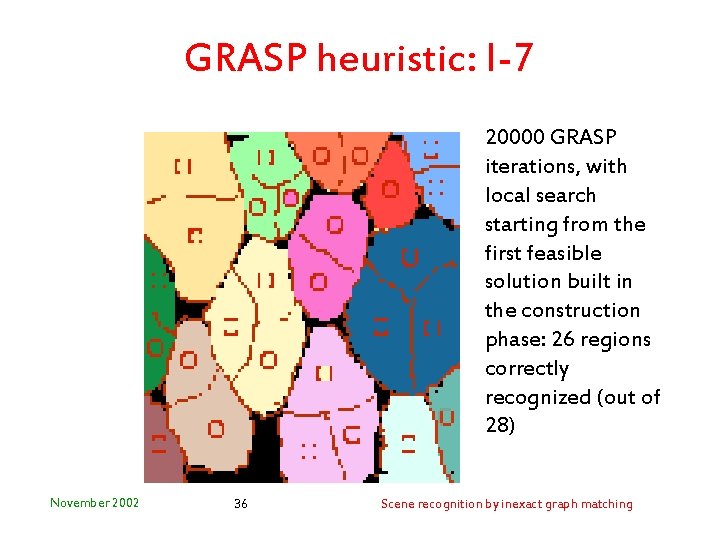 GRASP heuristic: I-7

20000 GRASP iterations, with local search starting from the first feasible solution built in the construction phase: 26 regions correctly recognized (out of 28)

November 2002

36

Scene recognition by inexact graph matching